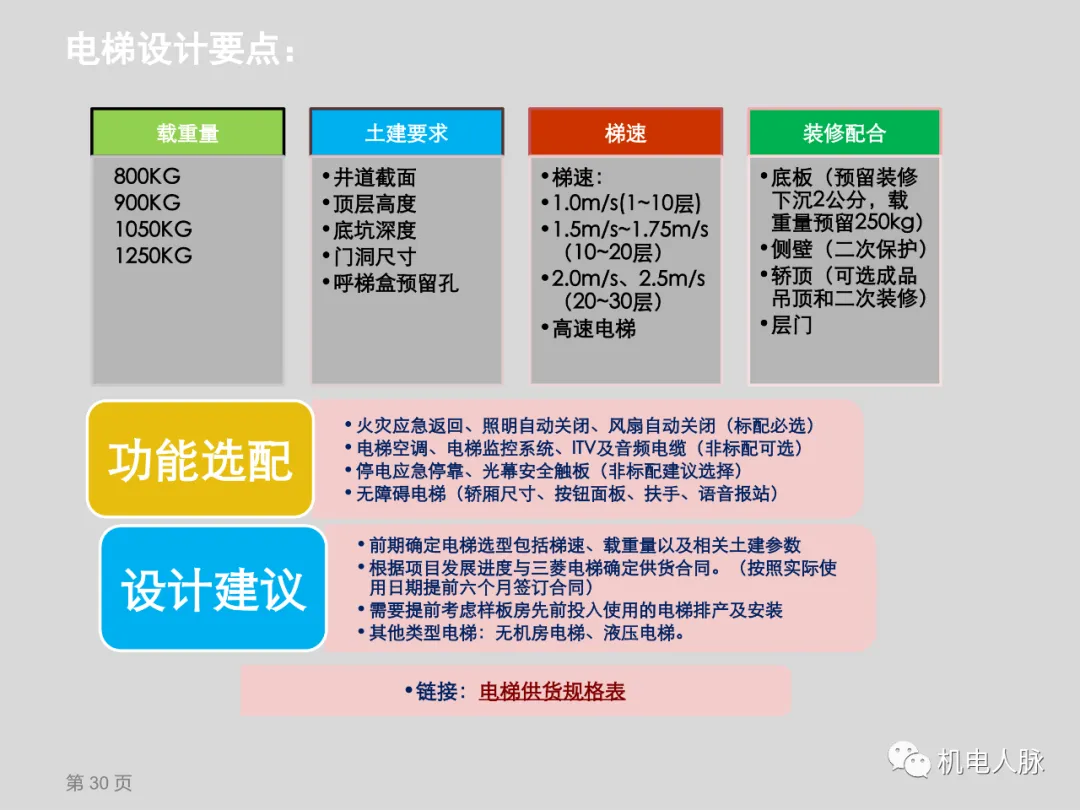 电梯设计要点：

载重量

800KG
900KG
1050KG
1250KG

土建要求

•井道截面
•顶层高度
•底坑深度
•门洞尺寸
•呼梯盒预留孔

梯速

•梯速：
•1.0m/s(1~10层)
•1.5m/s~1.75m/s（10~20层）
•2.0m/s、2.5m/s（20~30层）
•高速电梯

装修配合

•底板（预留装修下沉2公分，载重量预留250kg）
•侧壁（二次保护）
•轿顶（可选成品吊顶和二次装修）
•层门

功能选配

•火灾应急返回、照明自动关闭、风扇自动关闭（标配必选）
•电梯空调、电梯监控系统、ITV及音频电缆（非标配可选）
•停电应急停靠、光幕安全触板（非标配建议选择）
•无障碍电梯（轿厢尺寸、按钮面板、扶手、语音报站）

设计建议

•前期确定电梯选型包括梯速、载重量以及相关土建参数
•根据项目发展进度与三菱电梯确定供货合同。（按照实际使用日期提前六个月签订合同）
•需要提前考虑样板房先前投入使用的电梯排产及安装
•其他类型电梯：无机房电梯、液压电梯。

•链接：电梯供货规格表

第 30 页

机电人脉